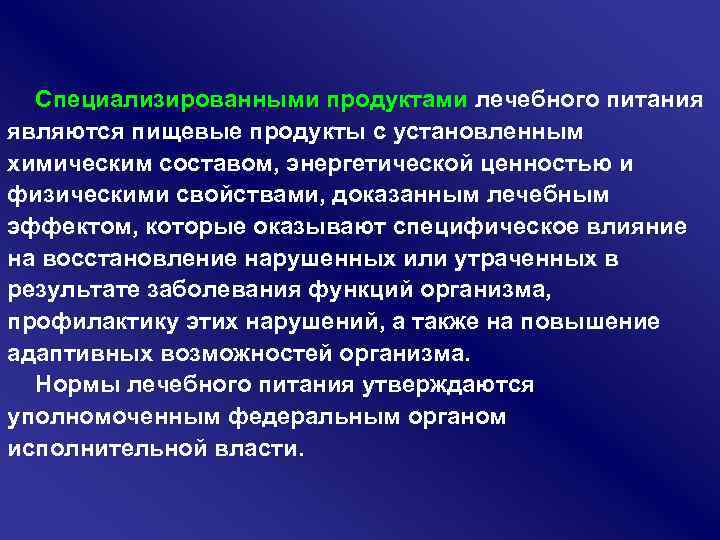 Специализированными продуктами лечебного питания являются пищевые продукты с установленным химическим составом, энергетической ценностью и физическими свойствами, доказанным лечебным эффектом, которые оказывают специфическое влияние на восстановление нарушенных или утраченных в результате заболевания функций организма, профилактику этих нарушений, а также на повышение адаптивных возможностей организма.

Нормы лечебного питания утверждаются уполномоченным федеральным органом исполнительной власти.